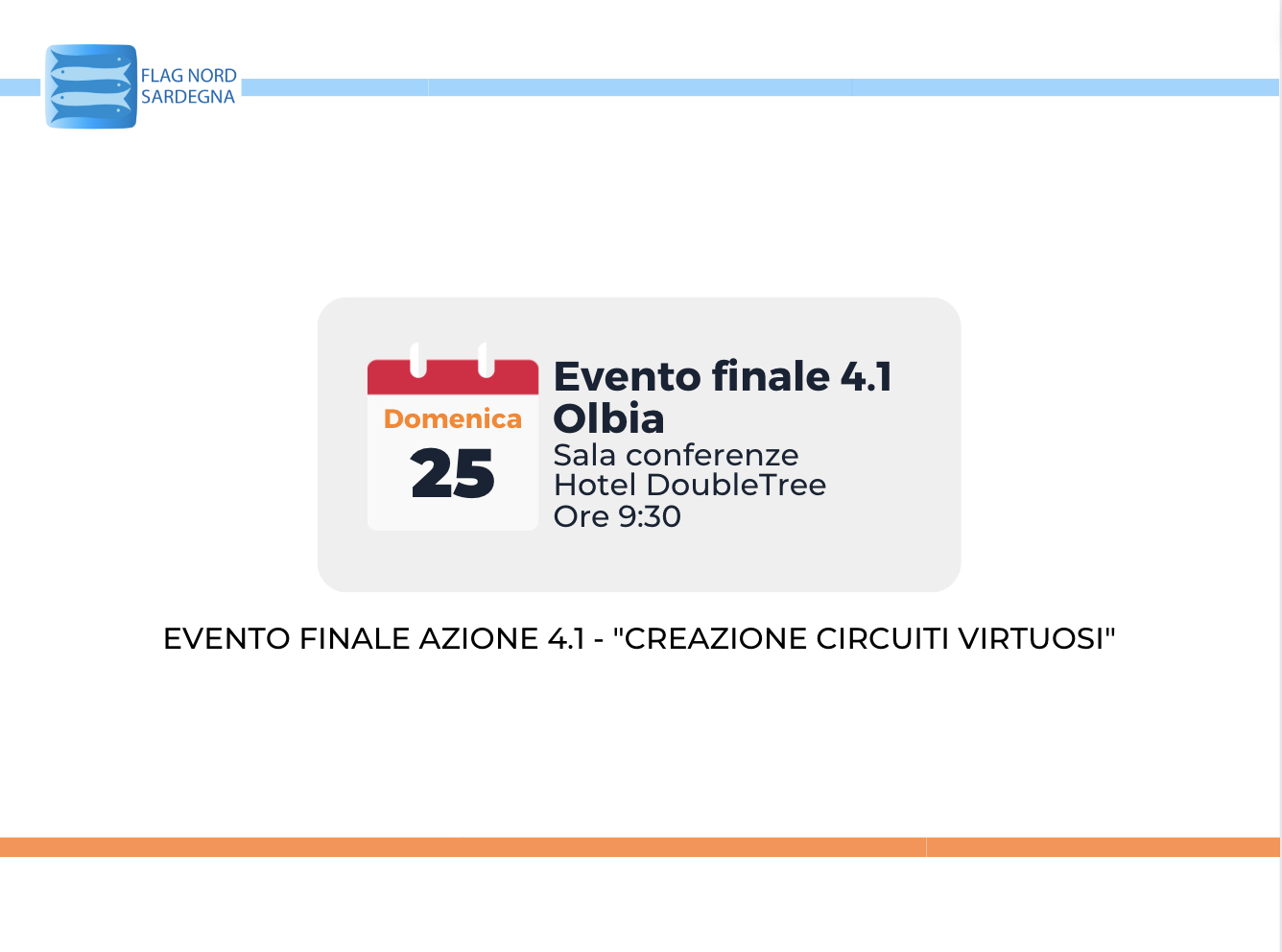 FLAG NORD
SARDEGNA

Domenica
25

Evento finale 4.1
Olbia
Sala conferenze
Hotel DoubleTree
Ore 9:30

EVENTO FINALE AZIONE 4.1 - "CREAZIONE CIRCUITI VIRTUOSI"